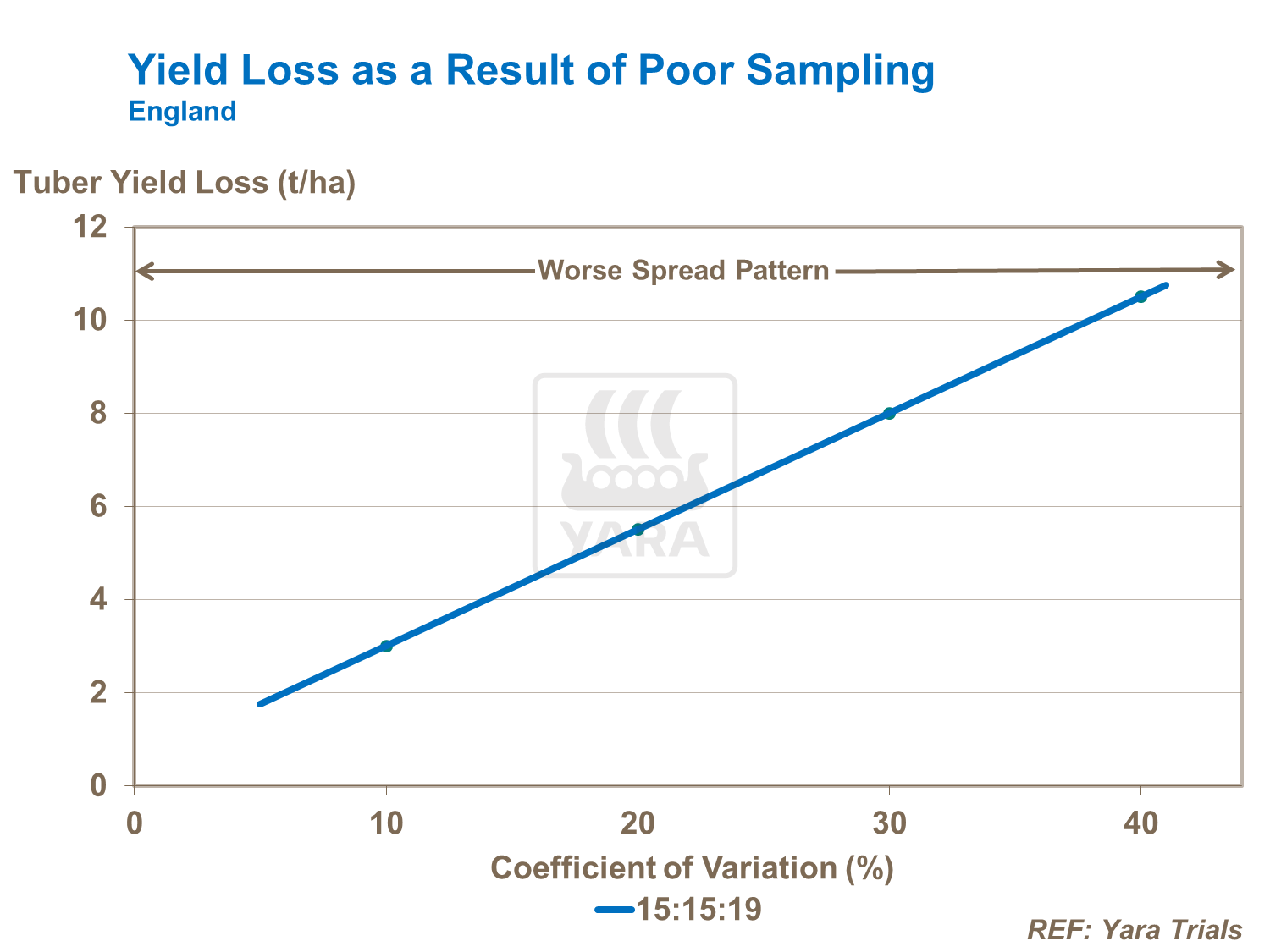 Yield Loss as a Result of Poor Sampling
England

Tuber Yield Loss (t/ha)

12
10
8
6
4
2
0

Worse Spread Pattern

YARA

0
10
20
30
40

Coefficient of Variation (%)

15:15:19

REF: Yara Trials